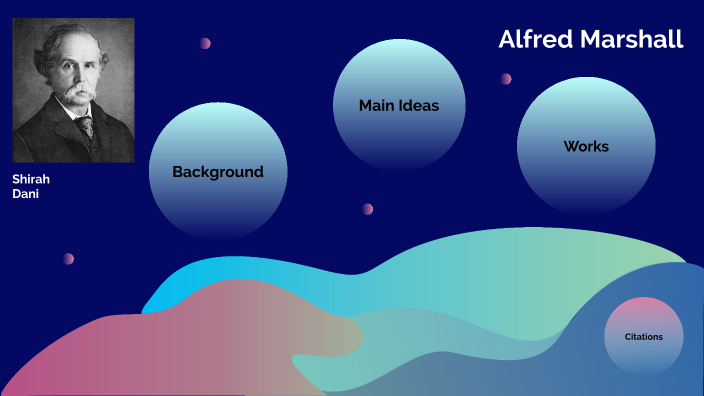 Alfred Marshall

Shirah
Dani

Background

Main Ideas

Works

Citations